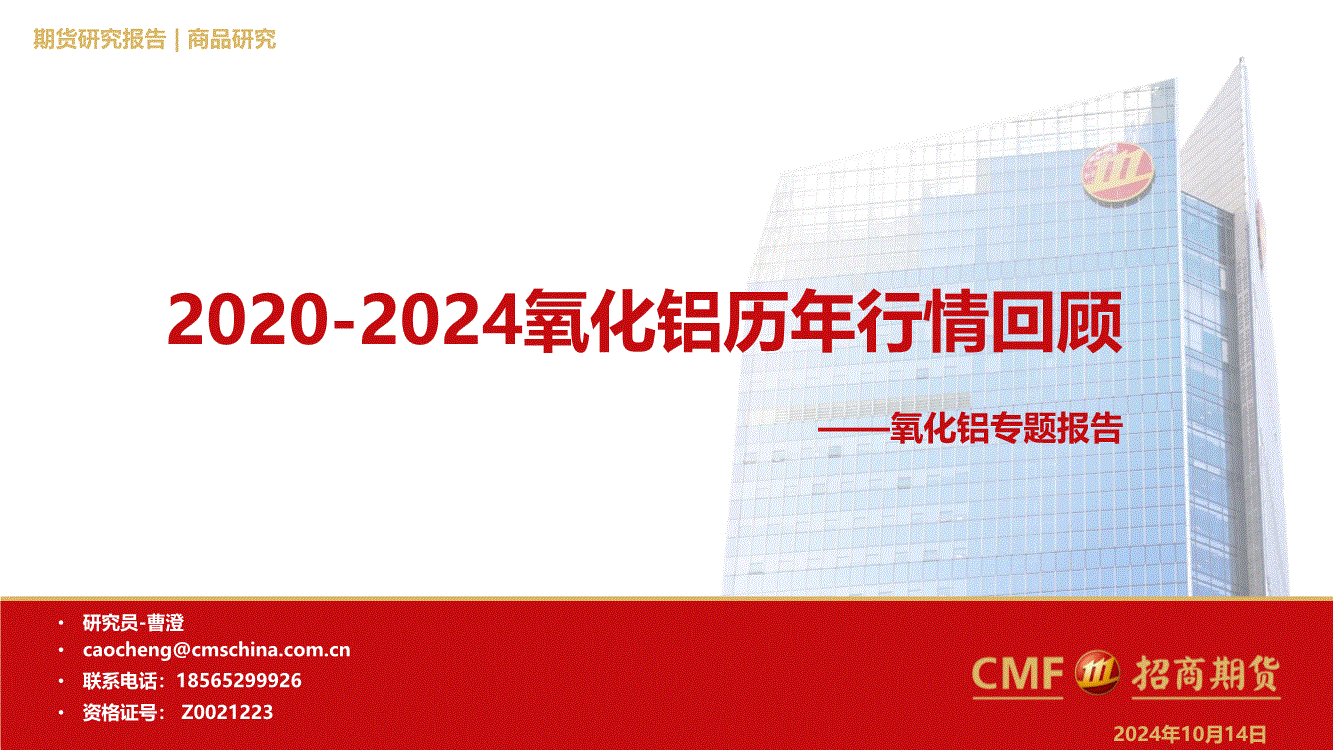 期货研究报告 | 商品研究

2020-2024氧化铝历年行情回顾

——氧化铝专题报告

• 研究员-曹澄
• caocheng@cmschina.com.cn
• 联系电话：18565299926
• 资格证号： Z0021223

CMF 招商期货

2024年10月14日